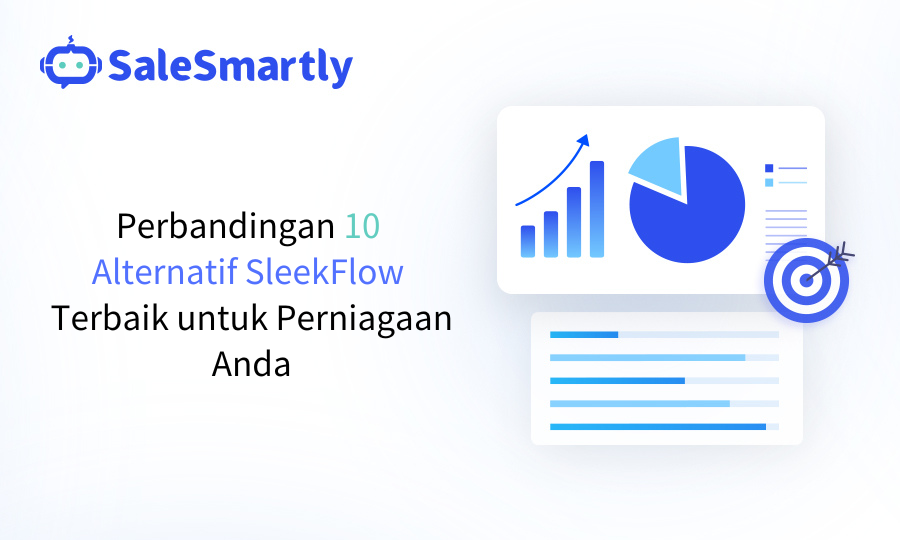 SaleSmartly

Perbandingan 10 Alternatif SleekFlow Terbaik untuk Perniagaan Anda